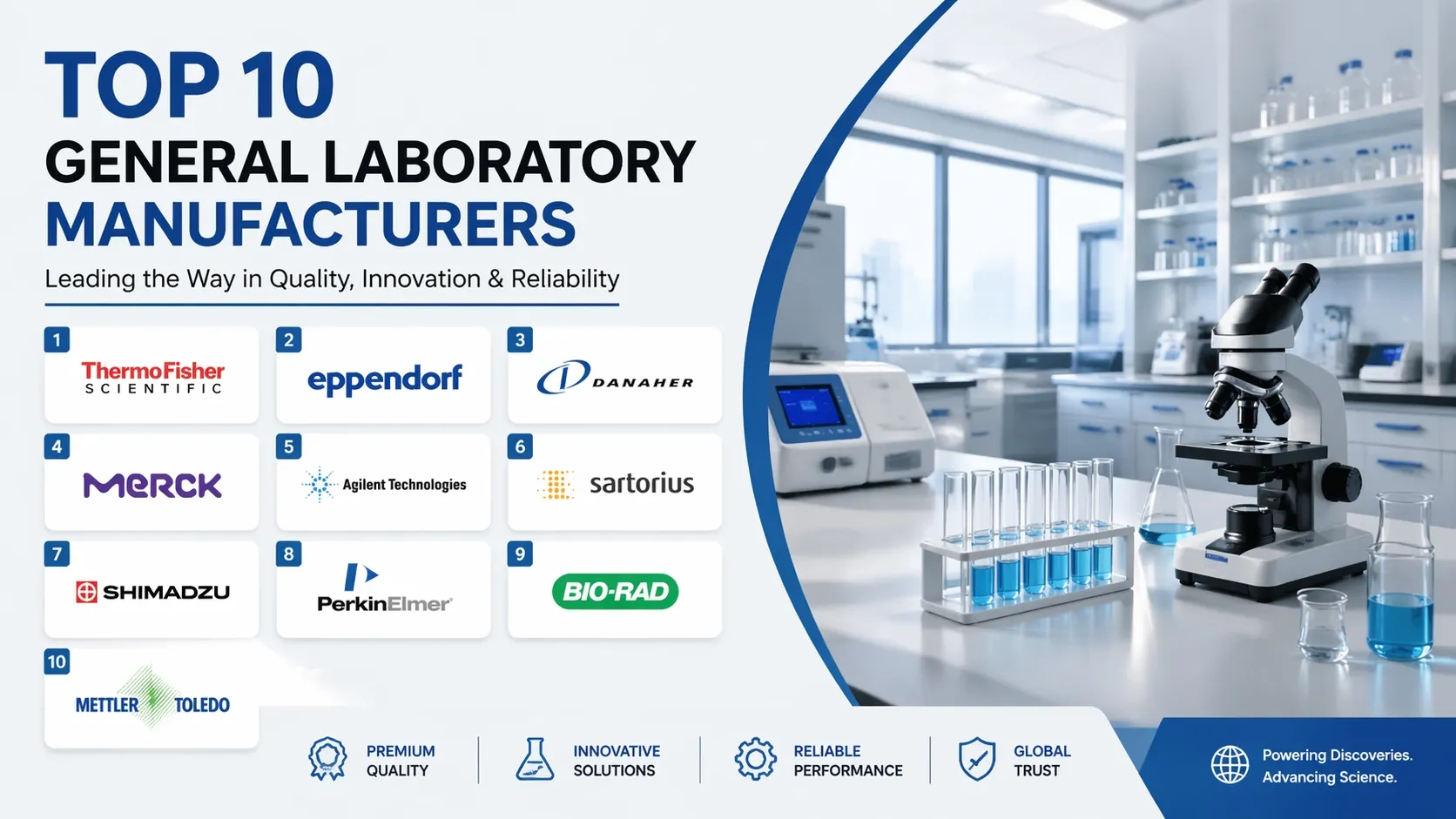 TOP 10
GENERAL LABORATORY
MANUFACTURERS

Leading the Way in Quality, Innovation & Reliability

1 ThermoFisher SCIENTIFIC

2 eppendorf

3 DANAHER

4 MERCK

5 Agilent Technologies

6 sartorius

7 SHIMADZU

8 PerkinElmer

9 BIO-RAD

10 METTLER TOLEDO

PREMIUM QUALITY

INNOVATIVE SOLUTIONS

RELIABLE PERFORMANCE

GLOBAL TRUST

Powering Discoveries. Advancing Science.